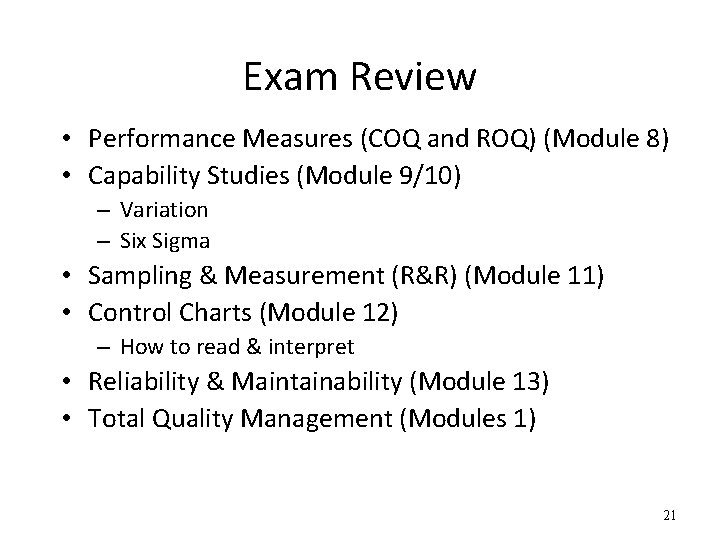 Exam Review

• Performance Measures (COQ and ROQ) (Module 8)
• Capability Studies (Module 9/10)
  – Variation
  – Six Sigma
• Sampling & Measurement (R&R) (Module 11)
• Control Charts (Module 12)
  – How to read & interpret
• Reliability & Maintainability (Module 13)
• Total Quality Management (Modules 1)

21